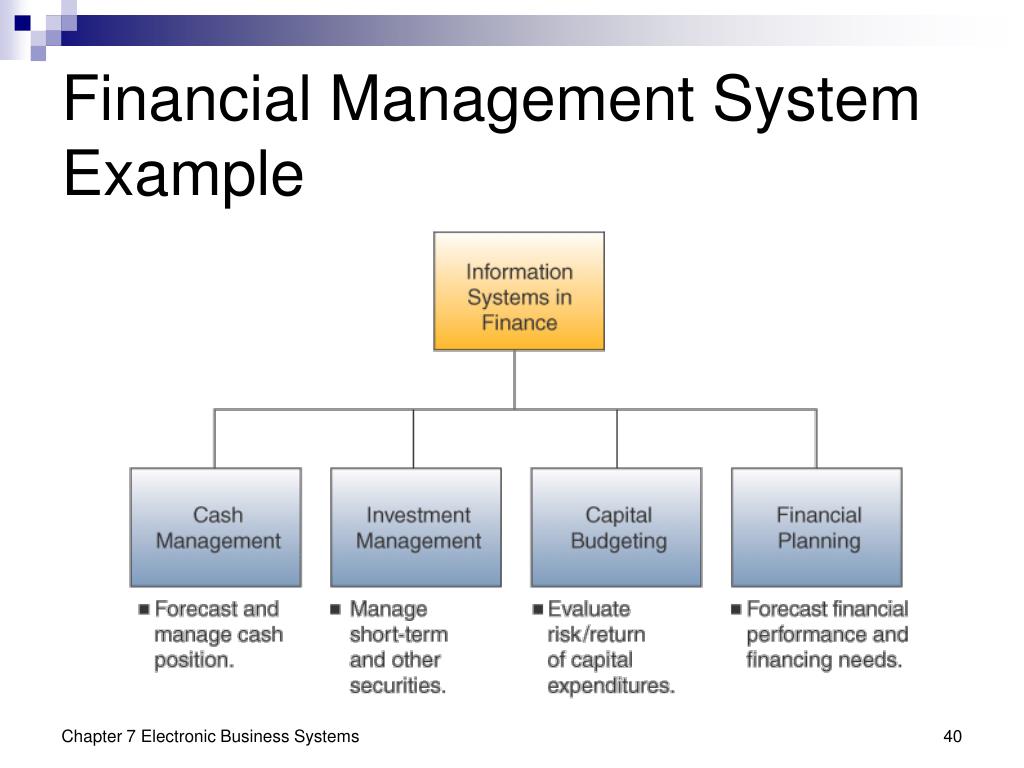 Financial Management System Example

Information Systems in Finance

Cash Management

Investment Management

Capital Budgeting

Financial Planning

■ Forecast and manage cash position.

■ Manage short-term and other securities.

■ Evaluate risk/return of capital expenditures.

■ Forecast financial performance and financing needs.

Chapter 7 Electronic Business Systems

40